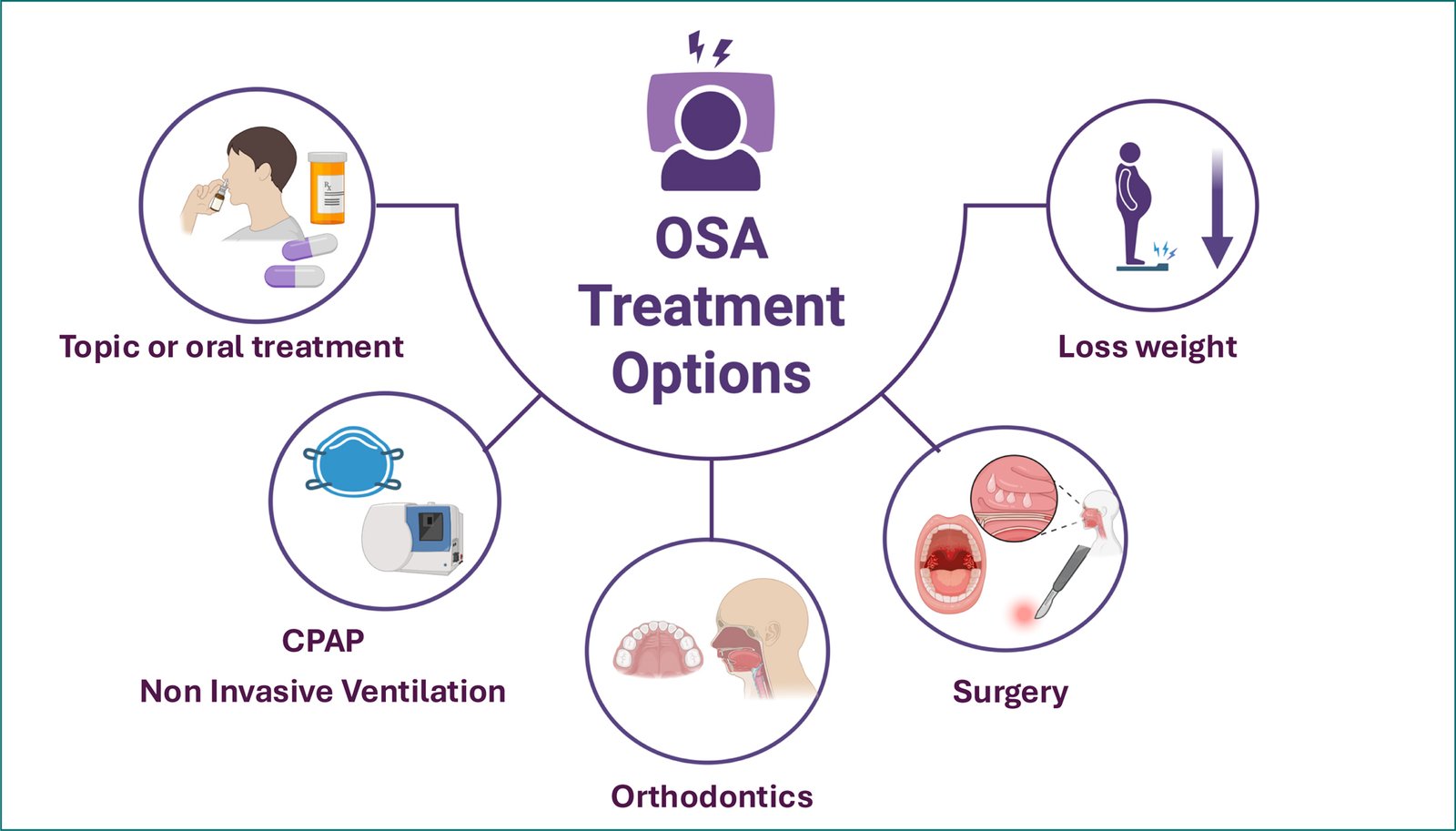 OSA Treatment Options

Topic or oral treatment

Loss weight

CPAP
Non Invasive Ventilation

Orthodontics

Surgery